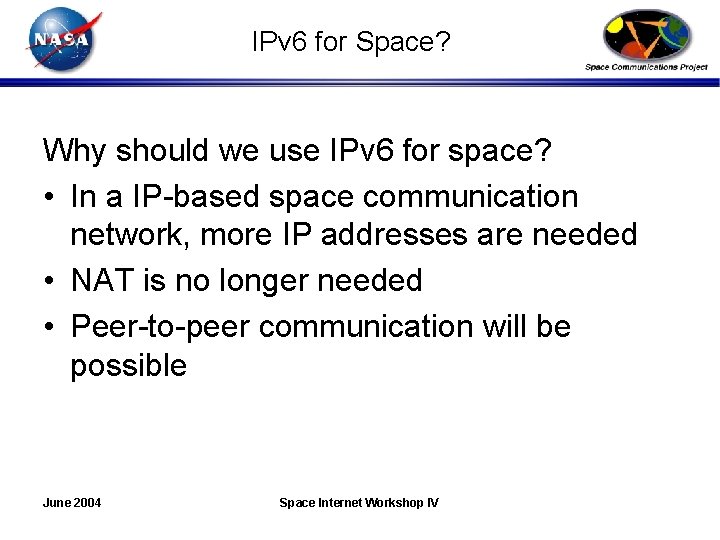 NASA

IPv6 for Space?

Space Communications Project

Why should we use IPv6 for space?

• In a IP-based space communication network, more IP addresses are needed
• NAT is no longer needed
• Peer-to-peer communication will be possible

June 2004

Space Internet Workshop IV